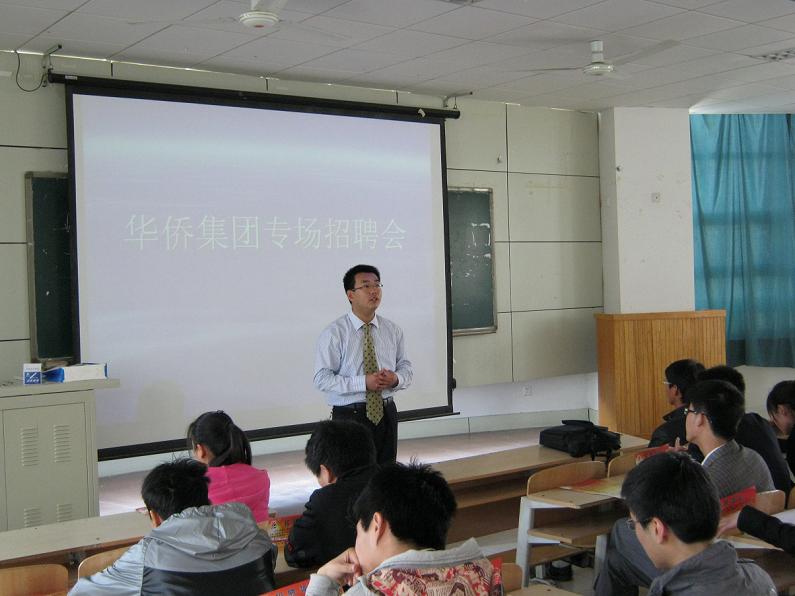 华侨集团专场招聘会